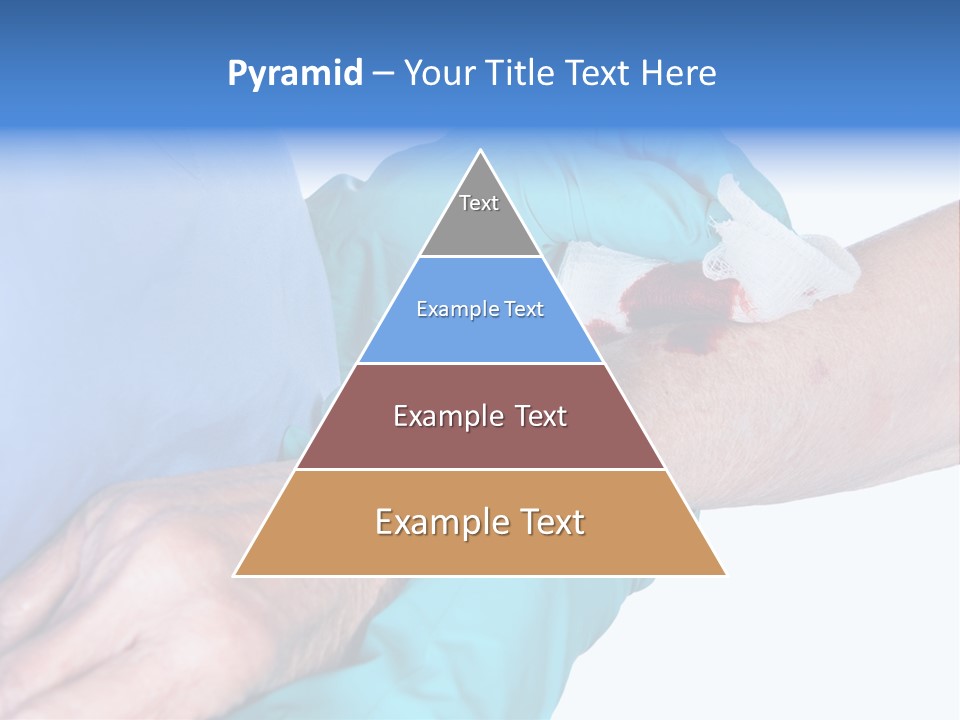 Pyramid – Your Title Text Here

Text

Example Text

Example Text

Example Text